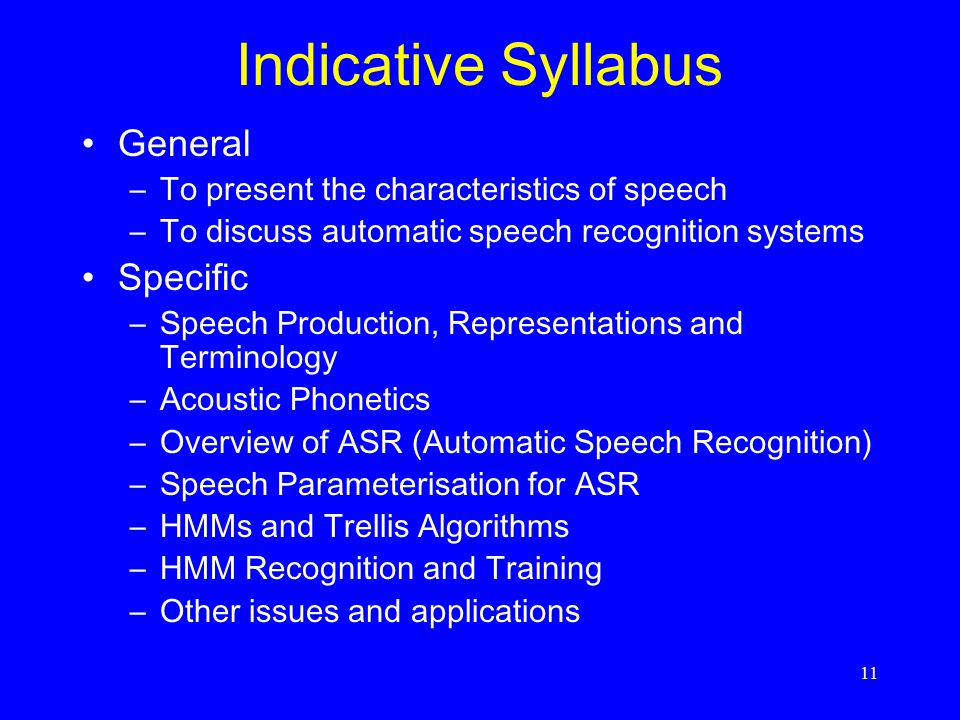 Indicative Syllabus

• General
– To present the characteristics of speech
– To discuss automatic speech recognition systems
• Specific
– Speech Production, Representations and Terminology
– Acoustic Phonetics
– Overview of ASR (Automatic Speech Recognition)
– Speech Parameterisation for ASR
– HMMs and Trellis Algorithms
– HMM Recognition and Training
– Other issues and applications

11